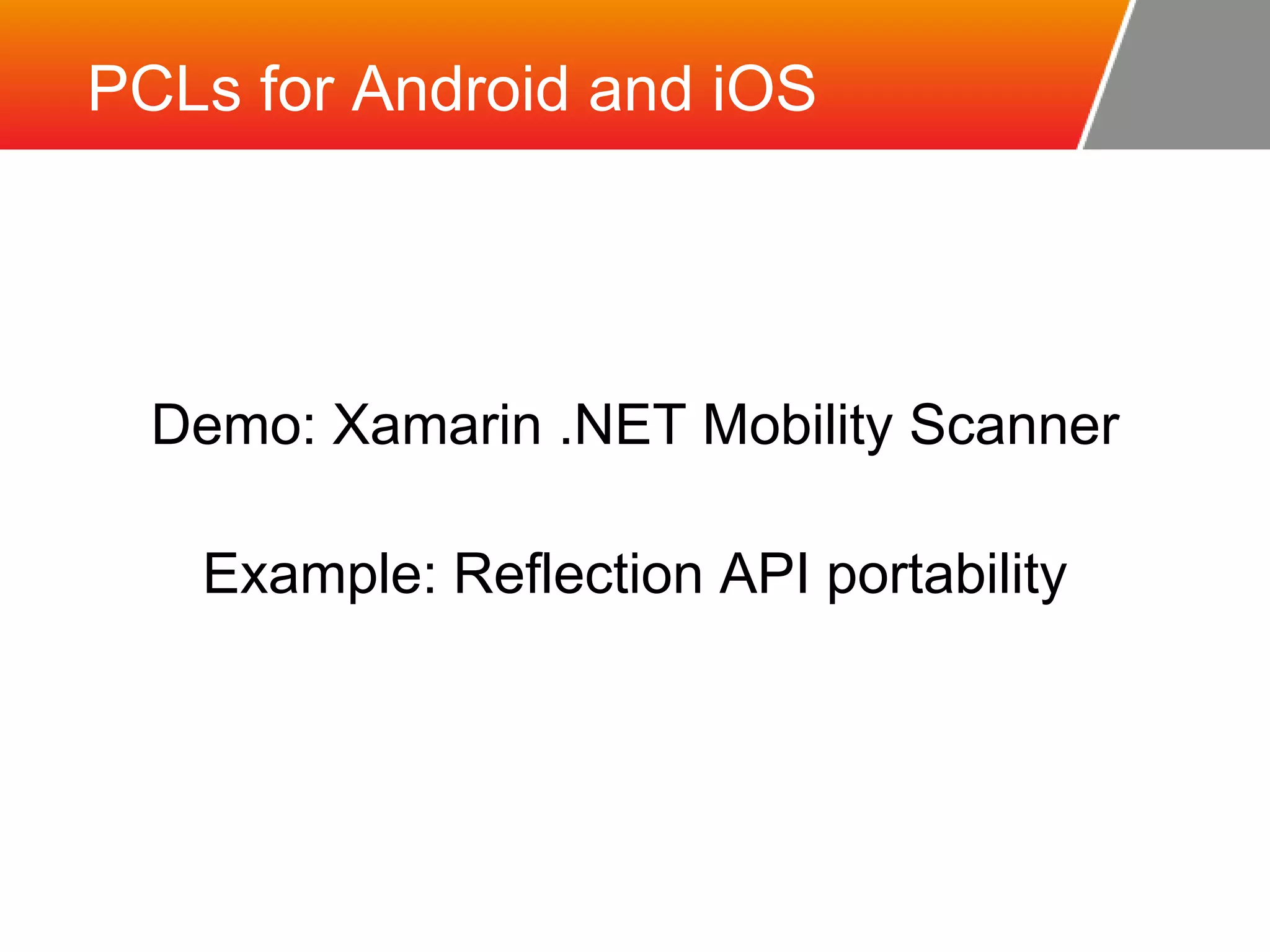 PCLs for Android and iOS

Demo: Xamarin .NET Mobility Scanner

Example: Reflection API portability